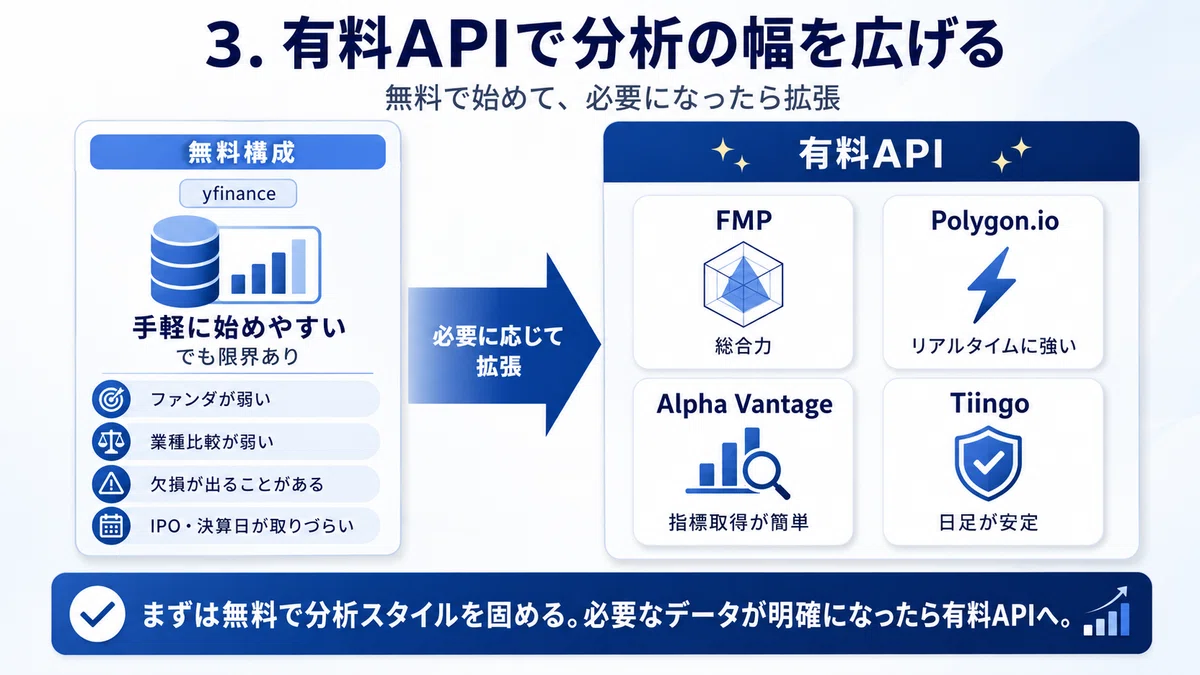 3. 有料APIで分析の幅を広げる

無料で始めて、必要になったら拡張

無料構成

yfinance

手軽に始めやすい
でも限界あり

ファンダが弱い

業種比較が弱い

欠損が出ることがある

IPO・決算日が取りづらい

必要に応じて拡張

有料API

FMP
総合力

Polygon.io
リアルタイムに強い

Alpha Vantage
指標取得が簡単

Tiingo
日足が安定

まずは無料で分析スタイルを固める。必要なデータが明確になったら有料APIへ。